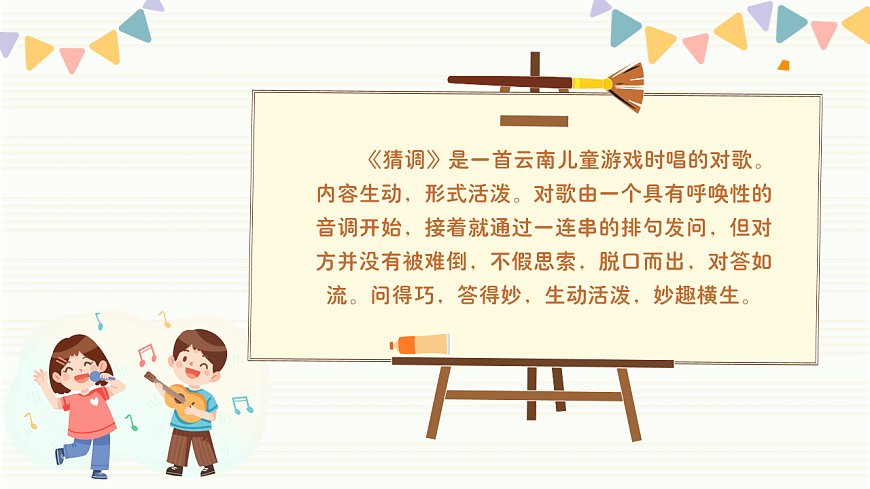 《猜调》是一首云南儿童游戏时唱的对歌。内容生动，形式活泼。对歌由一个具有呼唤性的音调开始，接着就通过一连串的排句发问，但对方并没有被难倒，不假思索，脱口而出，对答如流。问得巧，答得妙，生动活泼，妙趣横生。